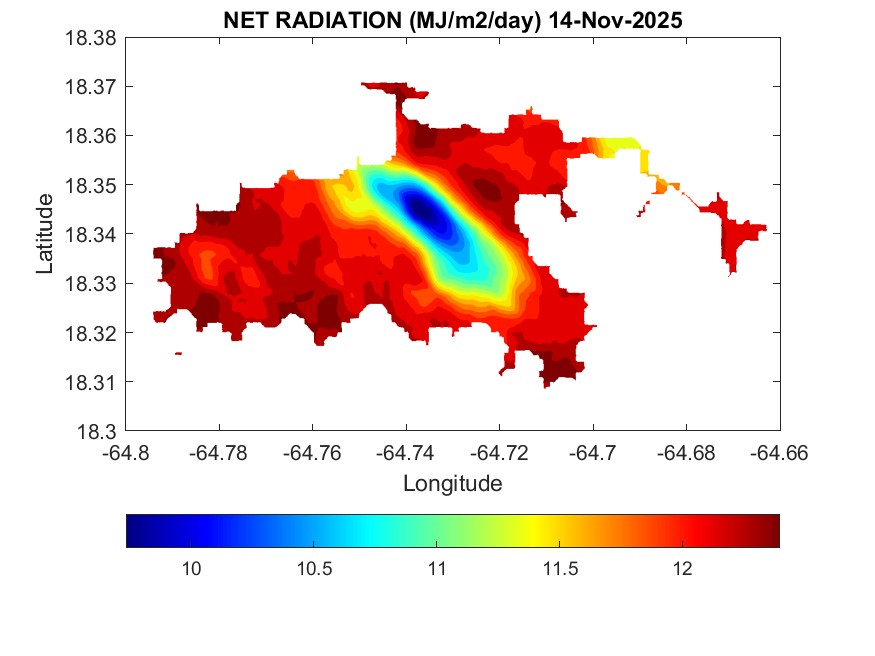 NET RADIATION (MJ/m2/day) 14-Nov-2025

18.38
18.37
18.36
18.35
18.34
18.33
18.32
18.31
18.3

Latitude

-64.8 -64.78 -64.76 -64.74 -64.72 -64.7 -64.68 -64.66

Longitude

10 10.5 11 11.5 12